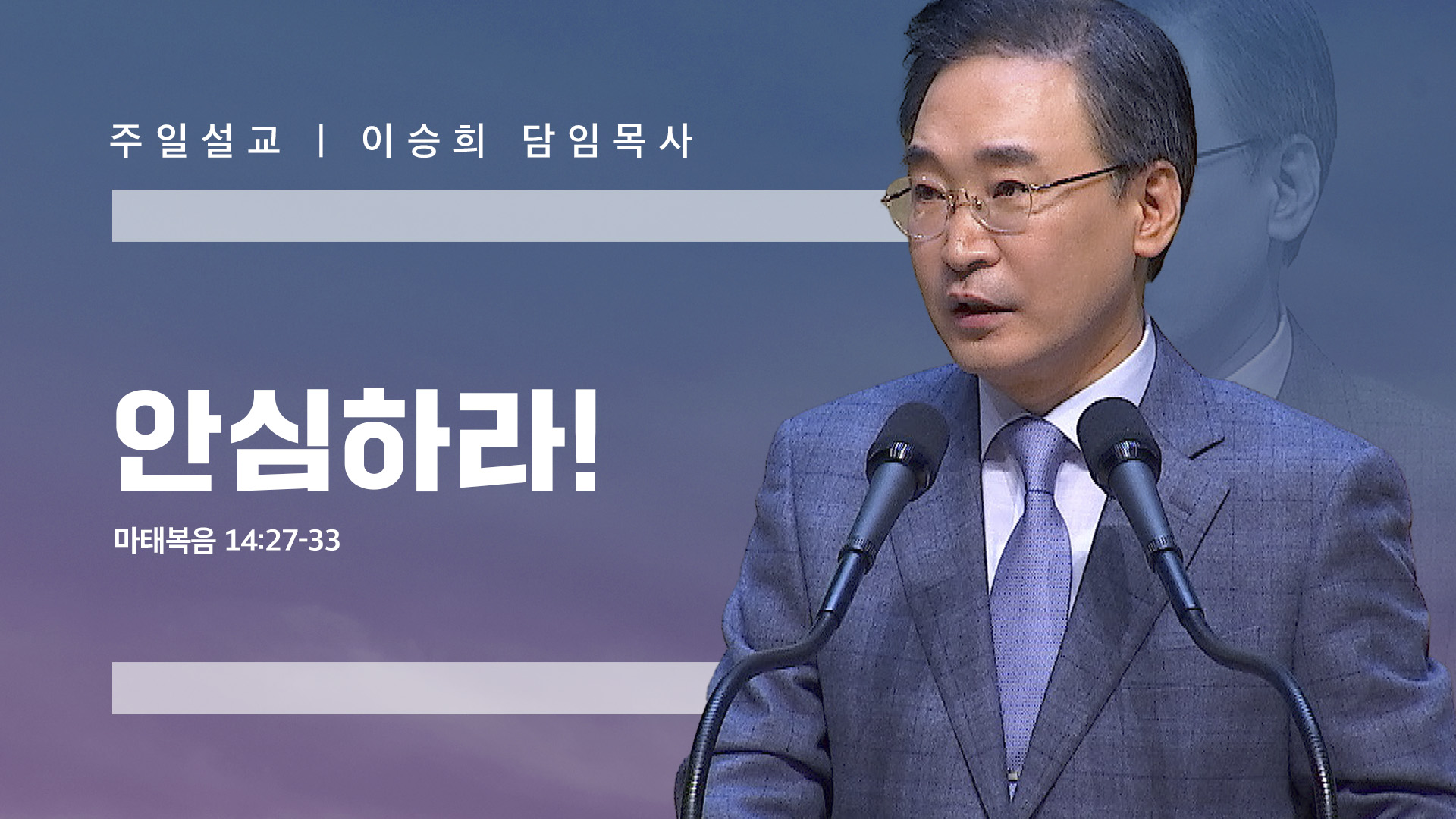 주일설교 | 이승희 담임목사

안심하라!

마태복음 14:27-33